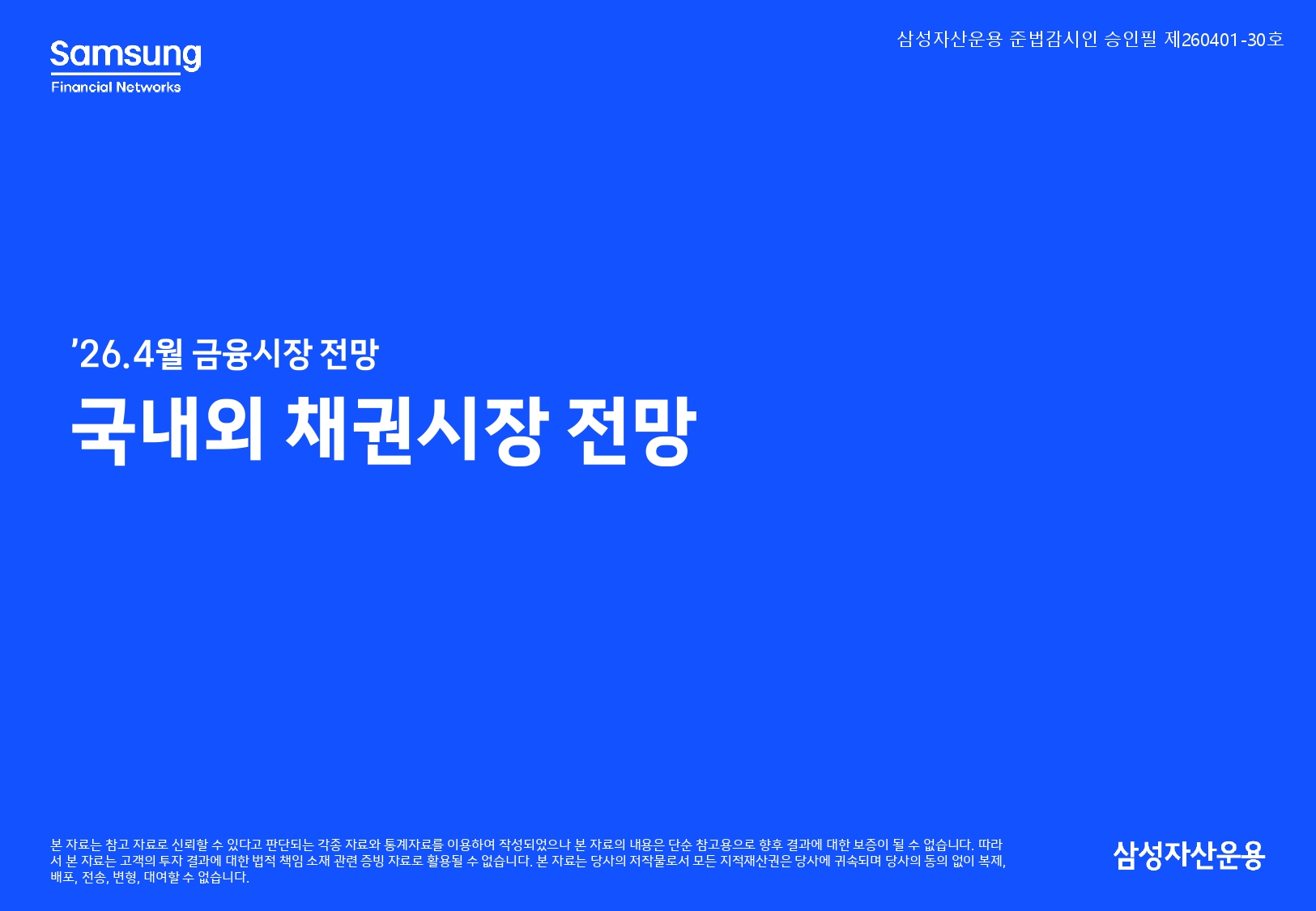 Samsung
Financial Networks

삼성자산운용 준법감시인 승인필 제260401-30호

'26.4월 금융시장 전망
국내외 채권시장 전망

본 자료는 참고 자료로 신뢰할 수 있다고 판단되는 각종 자료와 통계자료를 이용하여 작성되었으나 본 자료의 내용은 단순 참고용으로 향후 결과에 대한 보증이 될 수 없습니다. 따라서 본 자료는 고객의 투자 결과에 대한 법적 책임 소재 관련 증빙 자료로 활용될 수 없습니다. 본 자료는 당사의 저작물로서 모든 지적재산권은 당사에 귀속되며 당사의 동의 없이 복제, 배포, 전송, 변형, 대여할 수 없습니다.

삼성자산운용